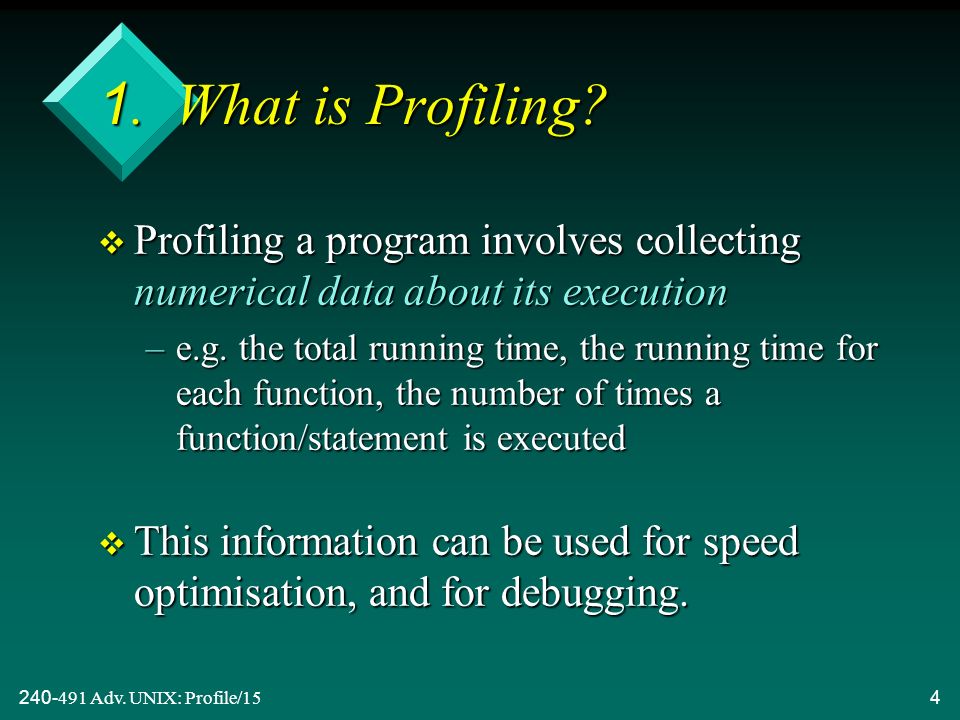 1. What is Profiling?

❖ Profiling a program involves collecting numerical data about its execution

– e.g. the total running time, the running time for each function, the number of times a function/statement is executed

❖ This information can be used for speed optimisation, and for debugging.

240-491 Adv. UNIX: Profile/15

4